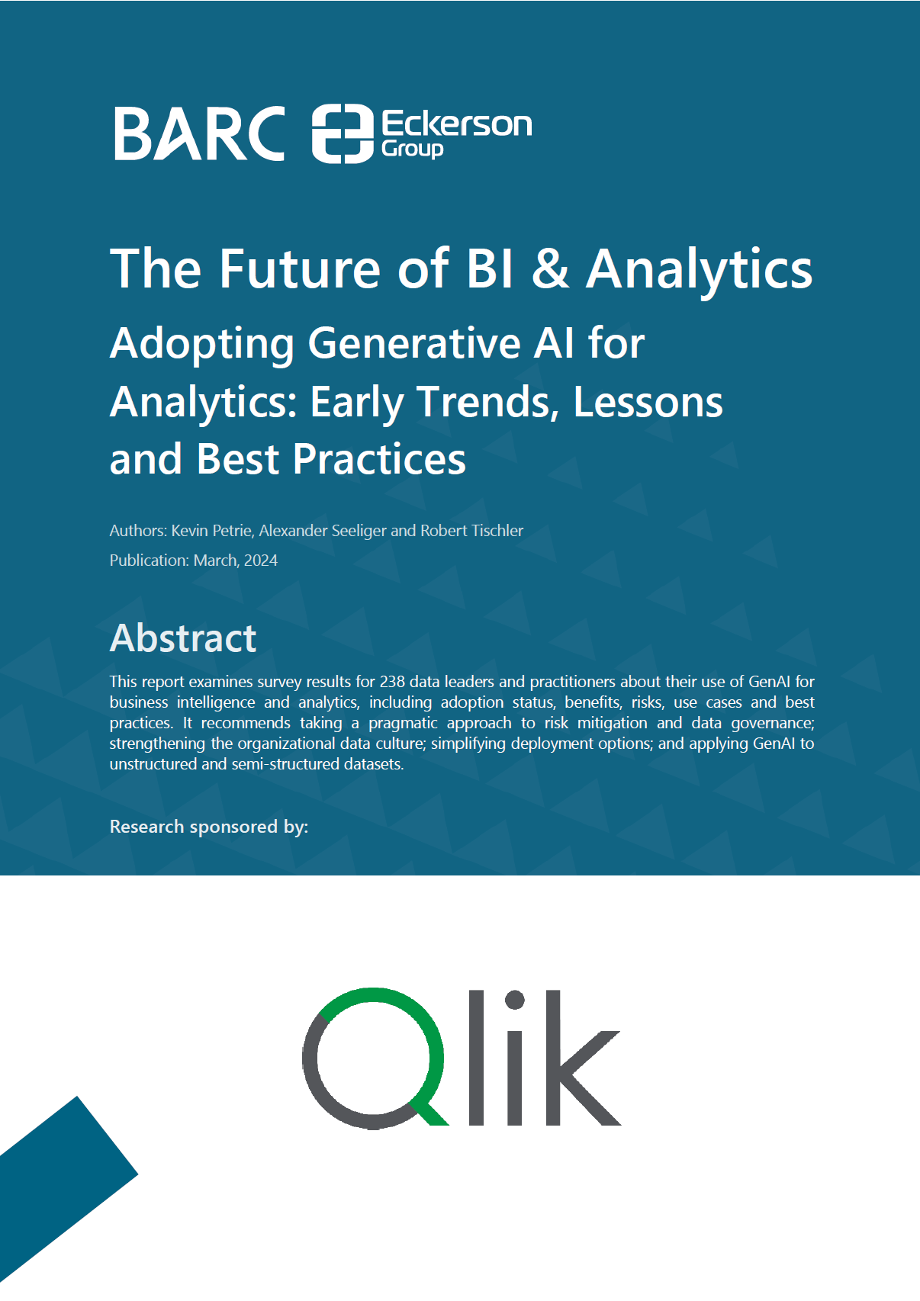 BARC Eckerson Group

The Future of BI & Analytics
Adopting Generative AI for Analytics: Early Trends, Lessons and Best Practices

Authors: Kevin Petrie, Alexander Seeliger and Robert Tischler
Publication: March, 2024

Abstract
This report examines survey results for 238 data leaders and practitioners about their use of GenAI for business intelligence and analytics, including adoption status, benefits, risks, use cases and best practices. It recommends taking a pragmatic approach to risk mitigation and data governance; strengthening the organizational data culture; simplifying deployment options; and applying GenAI to unstructured and semi-structured datasets.

Research sponsored by:

Qlik